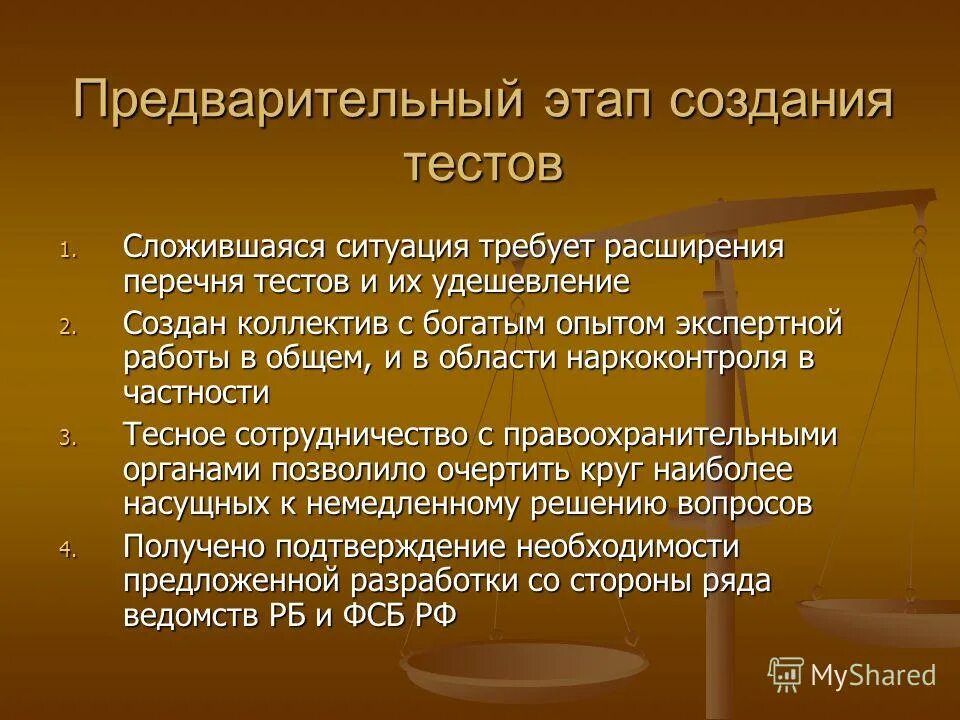 Предварительный этап создания тестов

1. Сложившаяся ситуация требует расширения перечня тестов и их удешевление
2. Создан коллектив с богатым опытом экспертной работы в общем, и в области наркоконтроля в частности
3. Тесное сотрудничество с правоохранительными органами позволило очертить круг наиболее насущных к немедленному решению вопросов
4. Получено подтверждение необходимости предложенной разработки со стороны ряда ведомств РБ и ФСБ РФ

MyShared